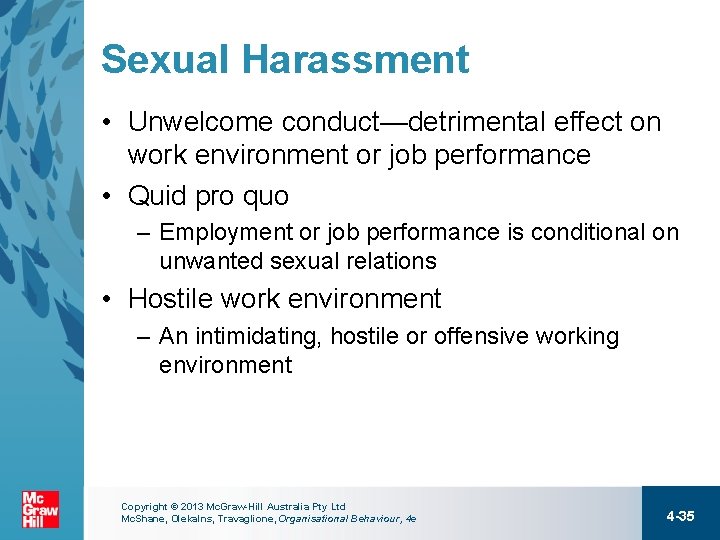 Sexual Harassment

• Unwelcome conduct—detrimental effect on work environment or job performance
• Quid pro quo
– Employment or job performance is conditional on unwanted sexual relations
• Hostile work environment
– An intimidating, hostile or offensive working environment

Mc Graw Hill

Copyright © 2013 McGraw-Hill Australia Pty Ltd
McShane, Olekalns, Travaglione, Organisational Behaviour, 4e

4-35